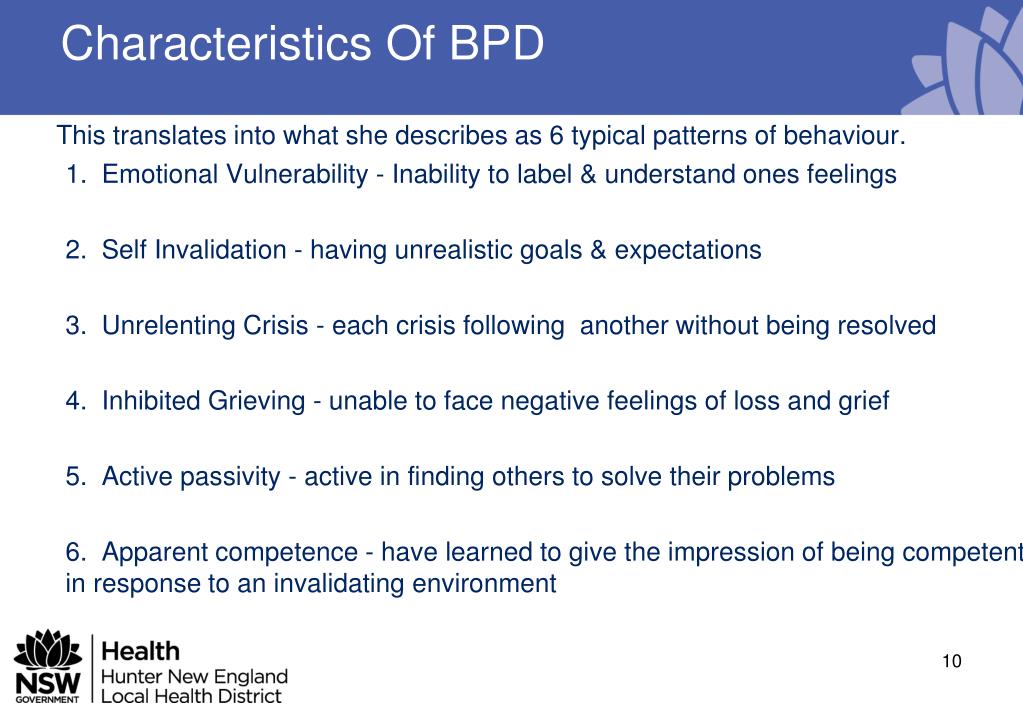 Characteristics Of BPD

This translates into what she describes as 6 typical patterns of behaviour.

1. Emotional Vulnerability - Inability to label & understand ones feelings

2. Self Invalidation - having unrealistic goals & expectations

3. Unrelenting Crisis - each crisis following another without being resolved

4. Inhibited Grieving - unable to face negative feelings of loss and grief

5. Active passivity - active in finding others to solve their problems

6. Apparent competence - have learned to give the impression of being competent in response to an invalidating environment

NSW GOVERNMENT

Health
Hunter New England
Local Health District

10